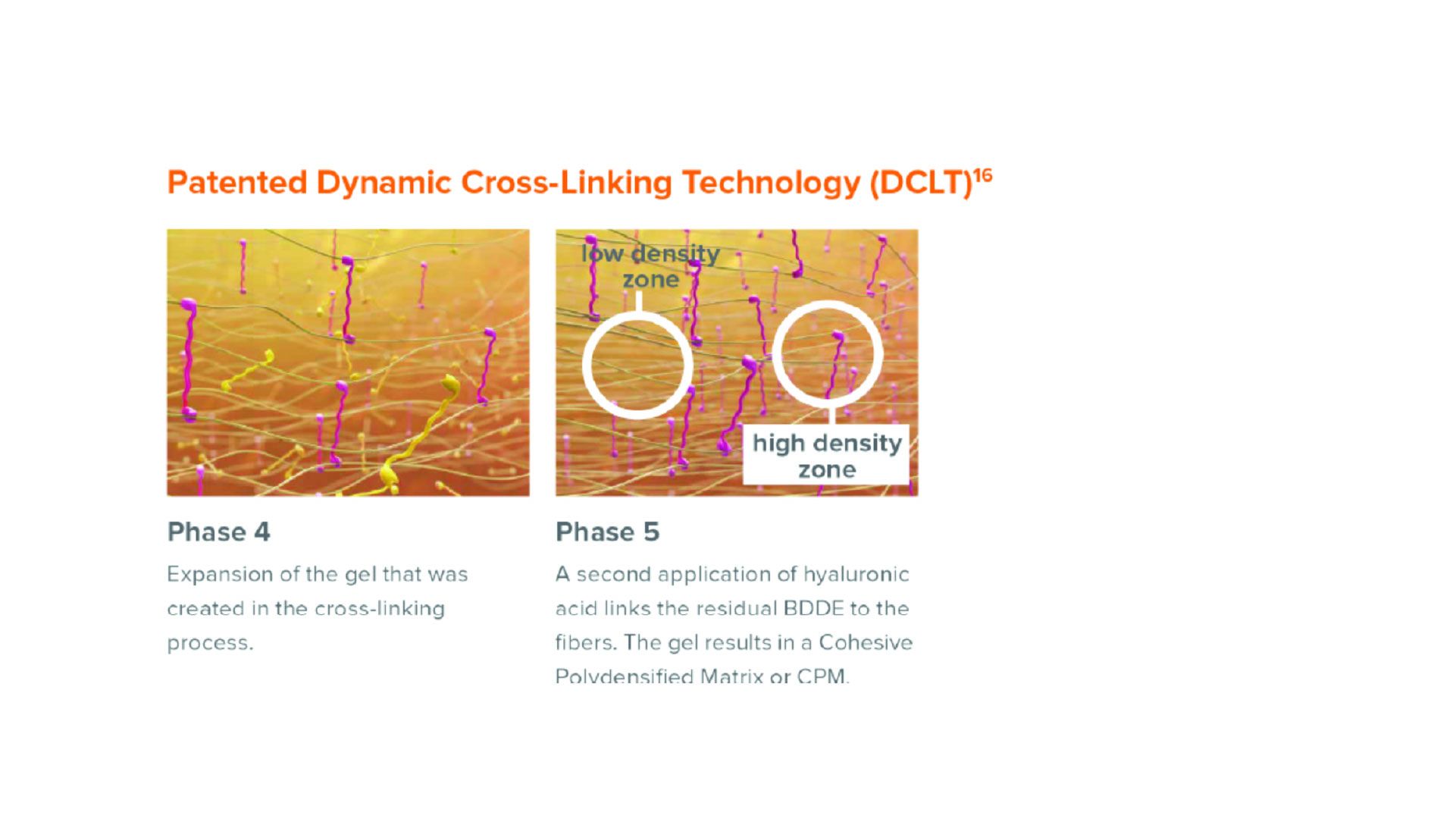 Patented Dynamic Cross-Linking Technology (DCLT)$^{16}$

low density zone

high density zone

Phase 4

Expansion of the gel that was created in the cross-linking process.

Phase 5

A second application of hyaluronic acid links the residual BDDE to the fibers. The gel results in a Cohesive Polydensified Matrix or CPM.